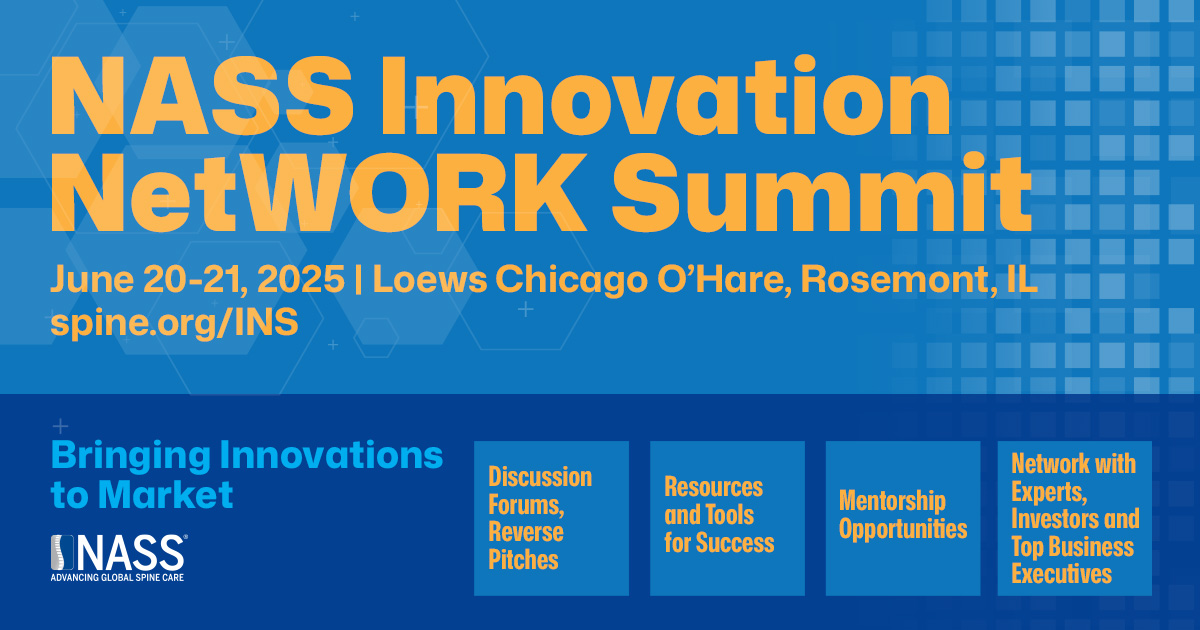 NASS Innovation NetWORK Summit

June 20-21, 2025 | Loews Chicago O'Hare, Rosemont, IL
spine.org/INS

Bringing Innovations to Market

NASS®
ADVANCING GLOBAL SPINE CARE

Discussion Forums, Reverse Pitches

Resources and Tools for Success

Mentorship Opportunities

Network with Experts, Investors and Top Business Executives